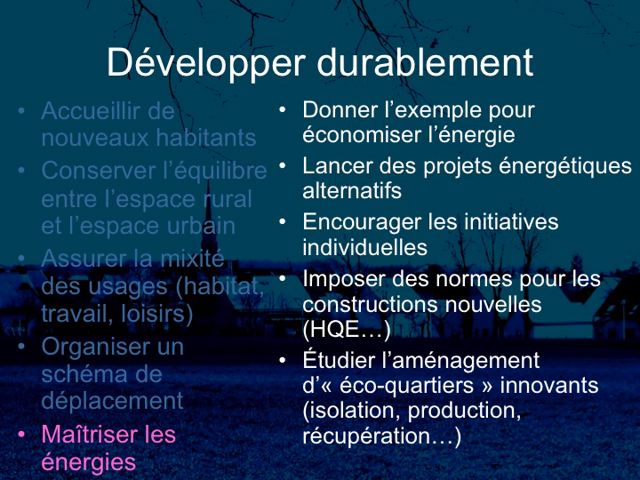 Développer durablement

• Accueillir de nouveaux habitants
• Conserver l'équilibre entre l'espace rural et l'espace urbain
• Assurer la mixité des usages (habitat, travail, loisirs)
• Organiser un schéma de déplacement
• Maîtriser les énergies

• Donner l'exemple pour économiser l'énergie
• Lancer des projets énergétiques alternatifs
• Encourager les initiatives individuelles
• Imposer des normes pour les constructions nouvelles (HQE…)
• Étudier l'aménagement d'« éco-quartiers » innovants (isolation, production, récupération…)